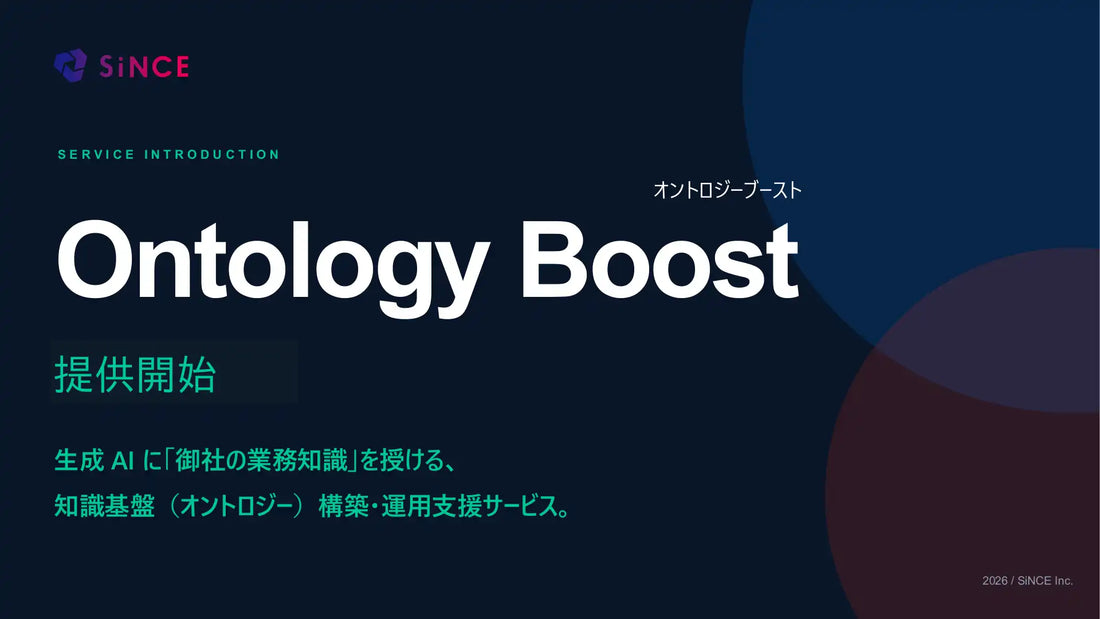 SiNCE

SERVICE INTRODUCTION

オントロジーブースト

Ontology Boost

提供開始

生成 AI に「御社の業務知識」を授ける、
知識基盤（オントロジー）構築・運用支援サービス。

2026 / SiNCE Inc.